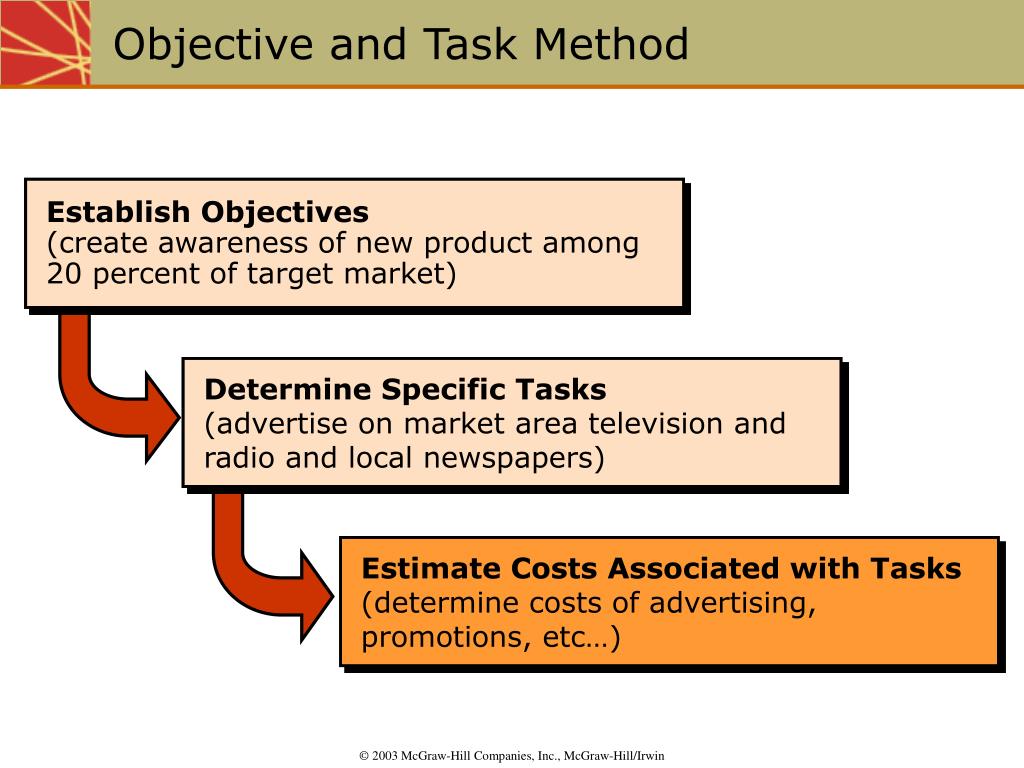 Objective and Task Method

Establish Objectives
(create awareness of new product among 20 percent of target market)

Determine Specific Tasks
(advertise on market area television and radio and local newspapers)

Estimate Costs Associated with Tasks
(determine costs of advertising, promotions, etc…)

© 2003 McGraw-Hill Companies, Inc., McGraw-Hill/Irwin